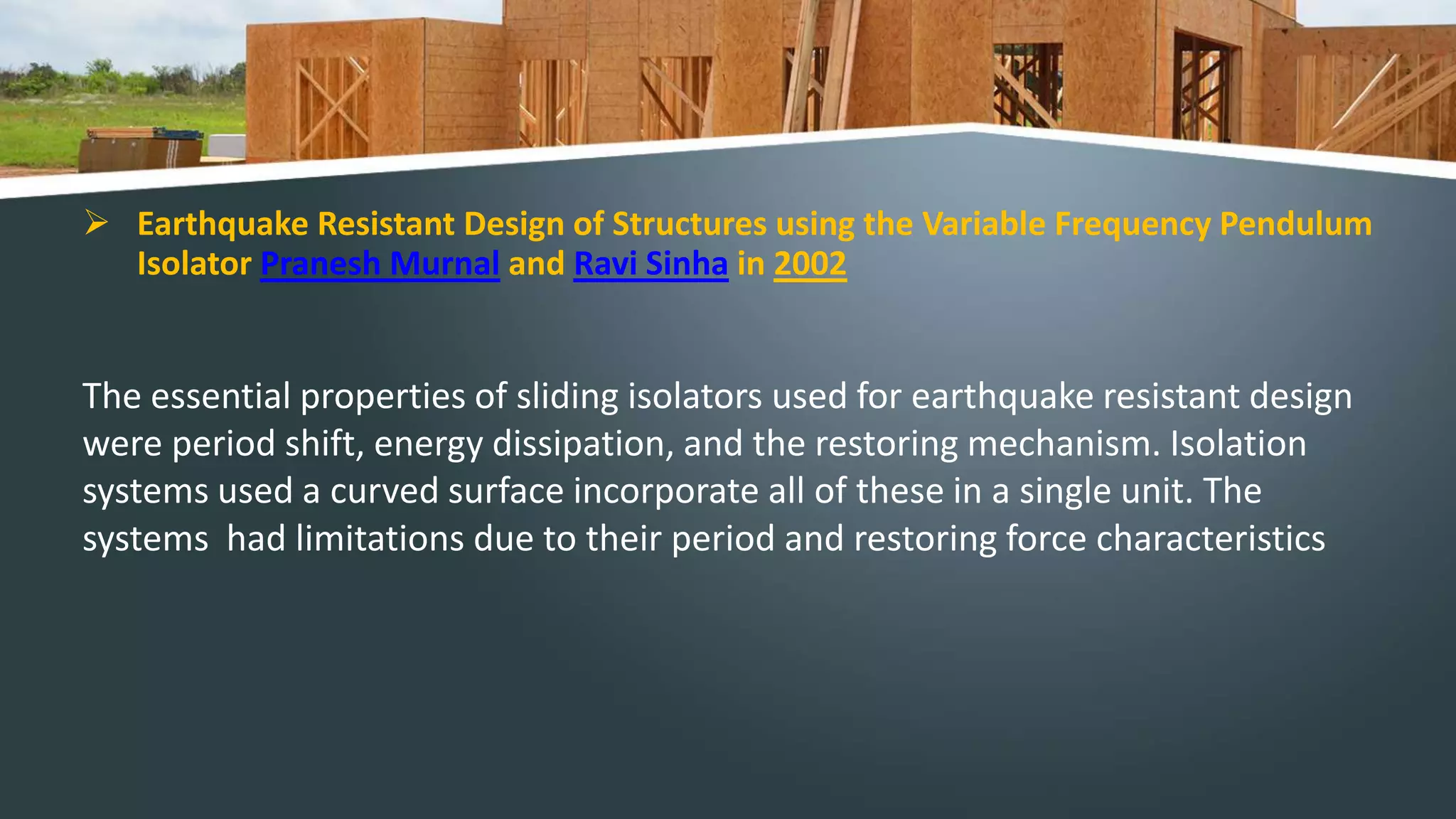 ➢ Earthquake Resistant Design of Structures using the Variable Frequency Pendulum Isolator Pranesh Murnal and Ravi Sinha in 2002

The essential properties of sliding isolators used for earthquake resistant design were period shift, energy dissipation, and the restoring mechanism. Isolation systems used a curved surface incorporate all of these in a single unit. The systems  had limitations due to their period and restoring force characteristics